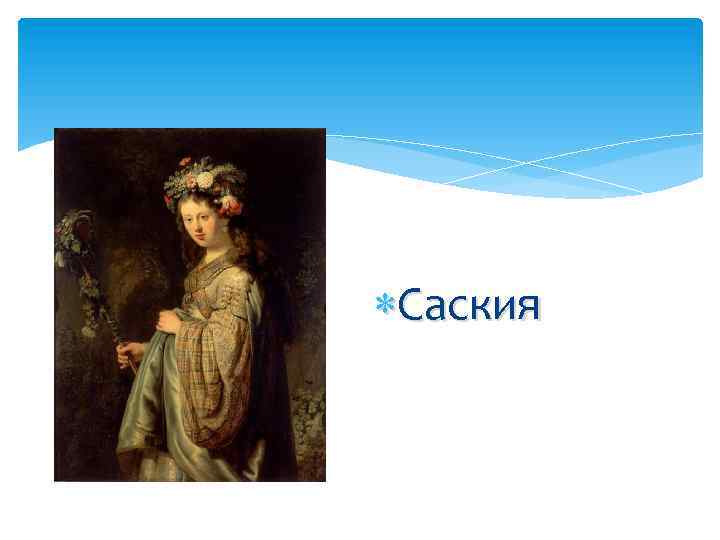 Саския